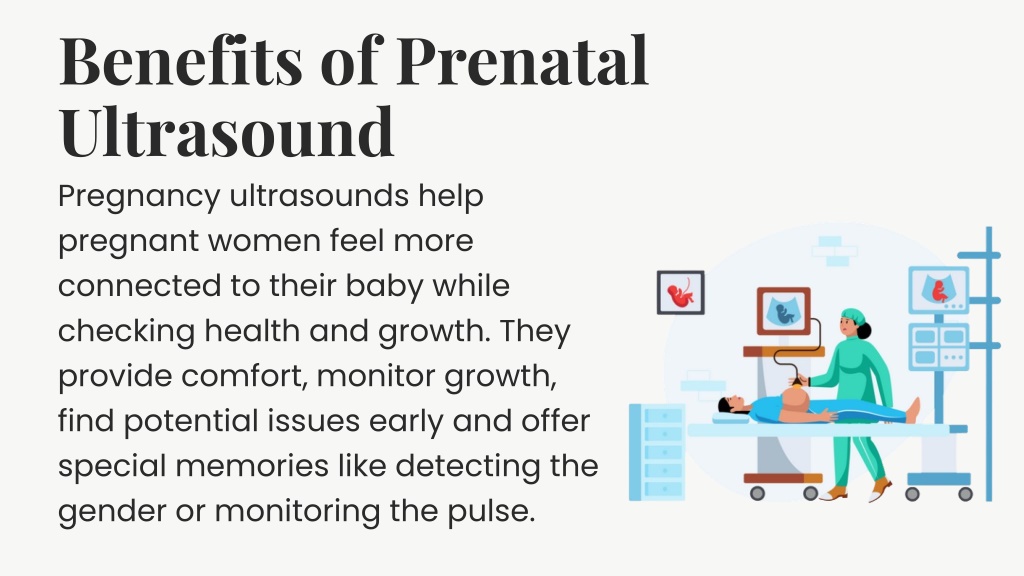 Benefits of Prenatal Ultrasound

Pregnancy ultrasounds help pregnant women feel more connected to their baby while checking health and growth. They provide comfort, monitor growth, find potential issues early and offer special memories like detecting the gender or monitoring the pulse.